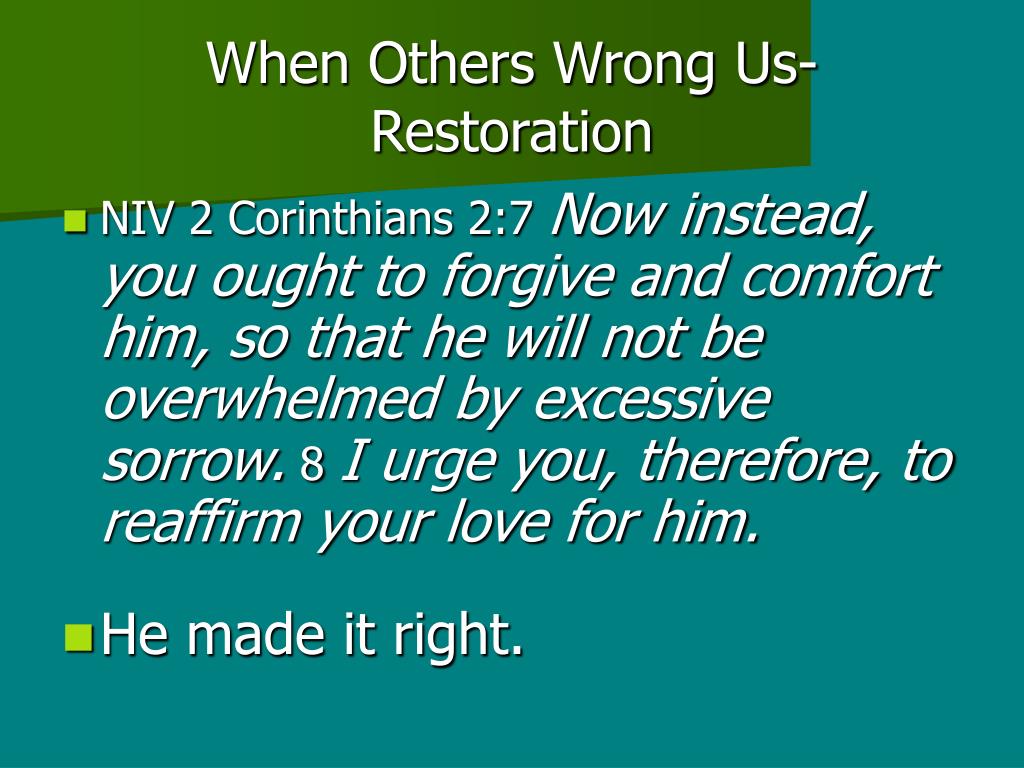 When Others Wrong Us-Restoration

NIV 2 Corinthians 2:7 Now instead, you ought to forgive and comfort him, so that he will not be overwhelmed by excessive sorrow. 8 I urge you, therefore, to reaffirm your love for him.

He made it right.